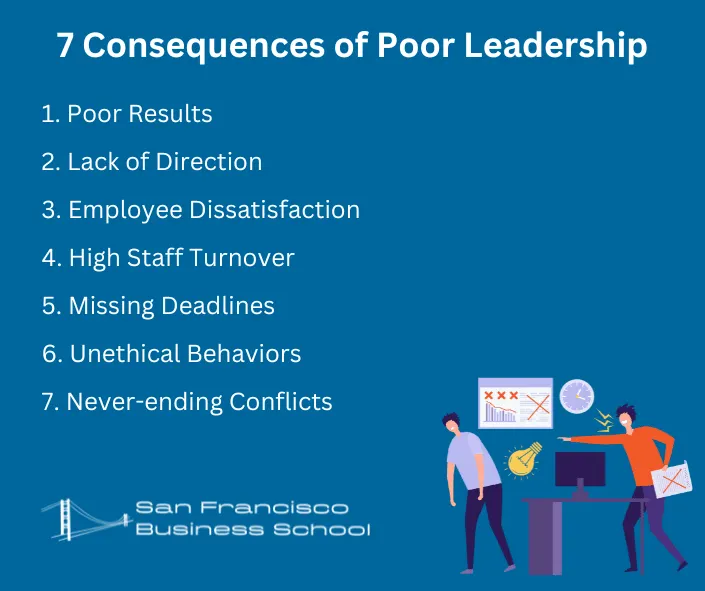 7 Consequences of Poor Leadership

1. Poor Results
2. Lack of Direction
3. Employee Dissatisfaction
4. High Staff Turnover
5. Missing Deadlines
6. Unethical Behaviors
7. Never-ending Conflicts

San Francisco Business School